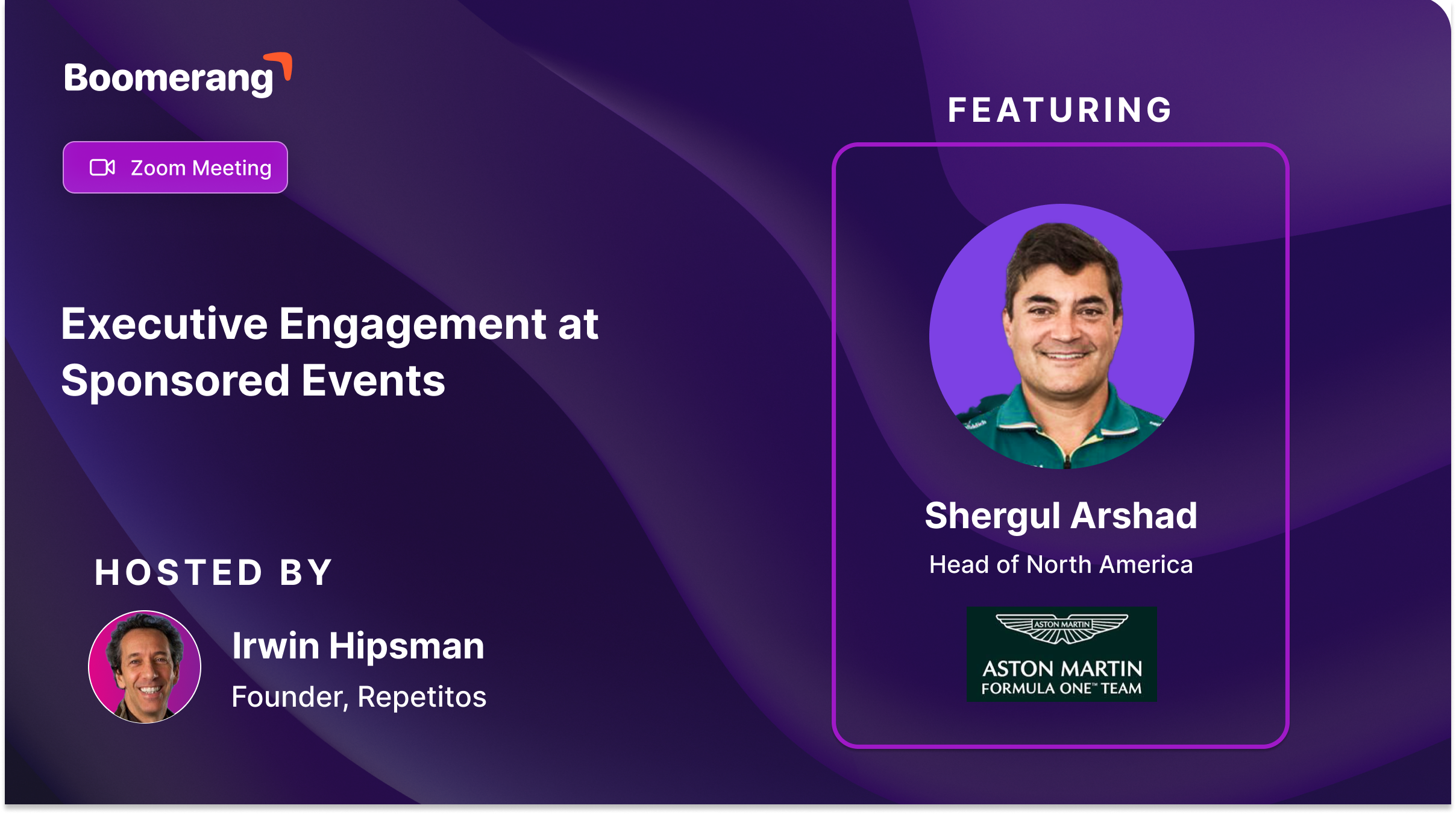 Boomerang

Zoom Meeting

Executive Engagement at Sponsored Events

HOSTED BY

Irwin Hipsman

Founder, Repetitos

FEATURING

Shergul Arshad

Head of North America

ASTON MARTIN

ASTON MARTIN
FORMULA ONE™ TEAM